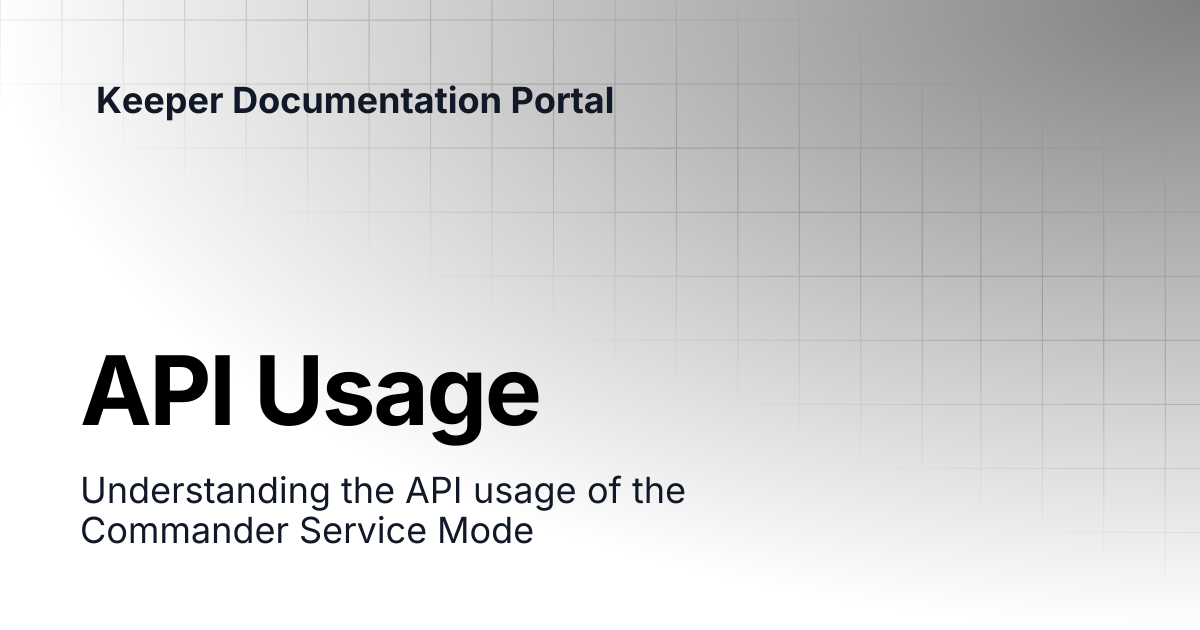 Keeper Documentation Portal

API Usage

Understanding the API usage of the Commander Service Mode